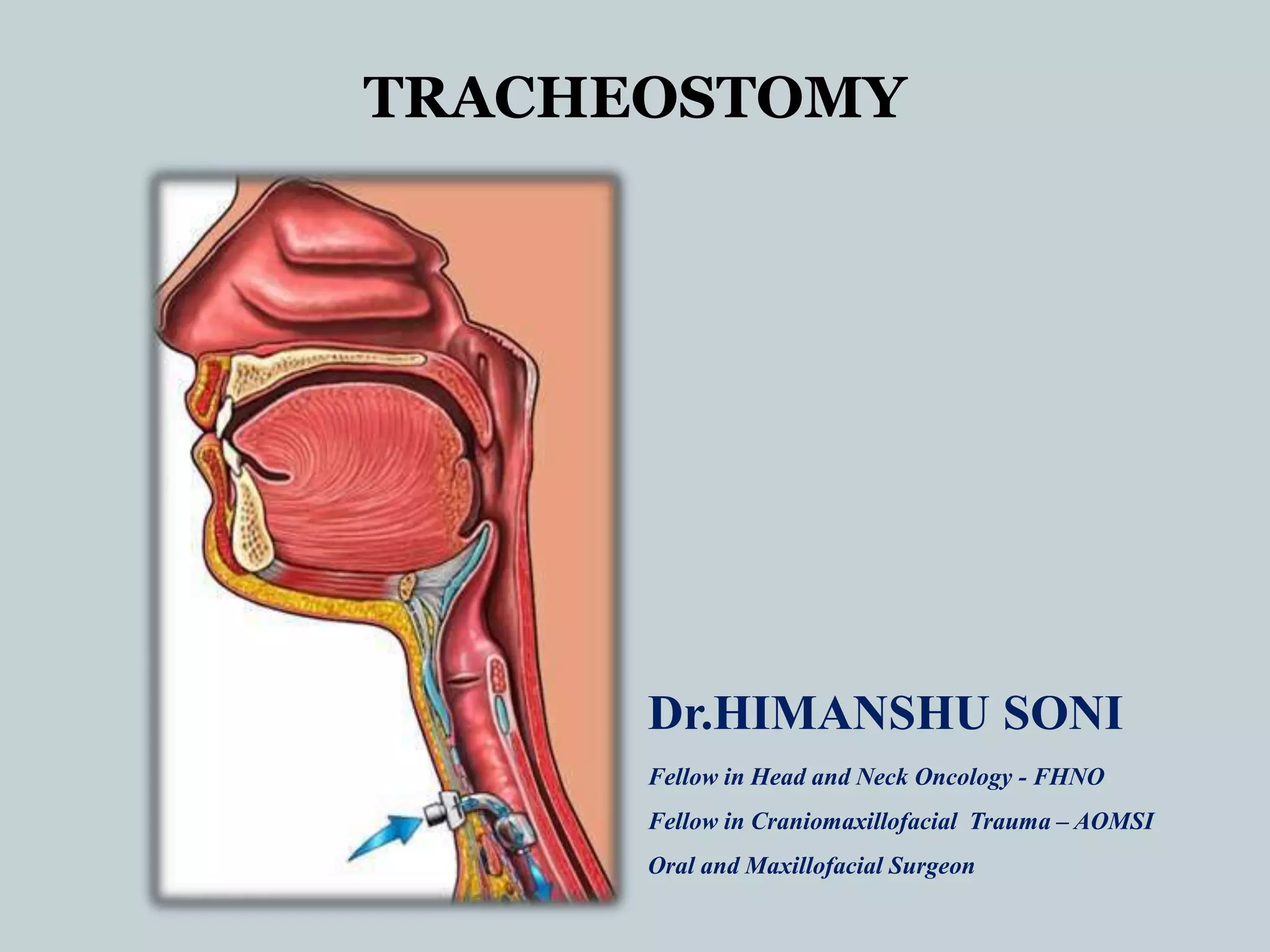 TRACHEOSTOMY

Dr.HIMANSHU SONI

Fellow in Head and Neck Oncology - FHNO

Fellow in Craniomaxillofacial Trauma – AOMSI

Oral and Maxillofacial Surgeon